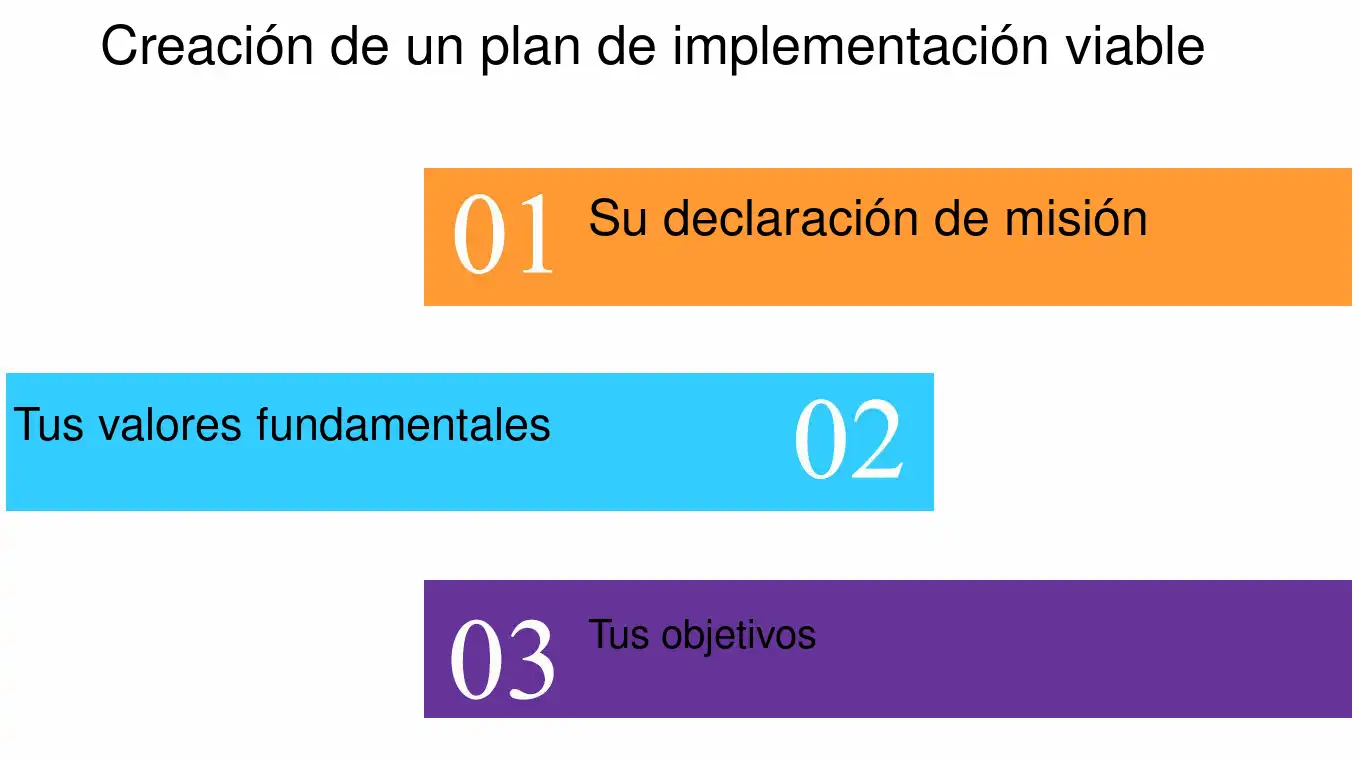 Creación de un plan de implementación viable

01 Su declaración de misión

Tus valores fundamentales 02

03 Tus objetivos